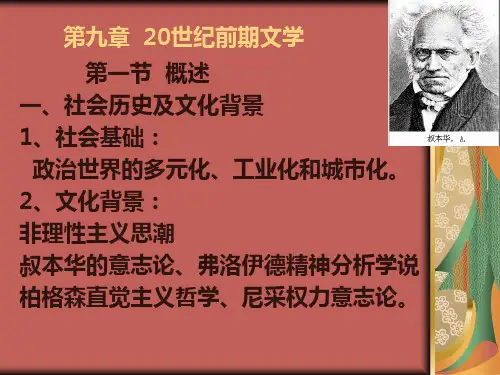 第九章 20世纪前期文学

第一节 概述

一、社会历史及文化背景

1、社会基础：

政治世界的多元化、工业化和城市化。

2、文化背景：

非理性主义思潮

叔本华的意志论、弗洛伊德精神分析学说

柏格森直觉主义哲学、尼采权力意志论。

叔本华，A.